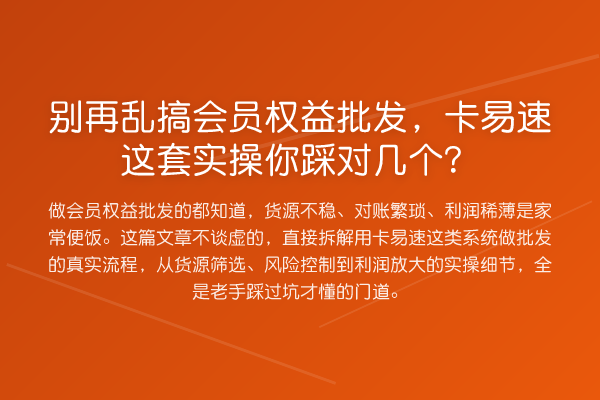 别再乱搞会员权益批发，卡易速这套实操你踩对几个？

做会员权益批发的都知道，货源不稳、对账繁琐、利润稀薄是家常便饭。这篇文章不谈虚的，直接拆解用卡易速这类系统做批发的真实流程，从货源筛选、风险控制到利润放大的实操细节，全是老手踩过坑才懂的门道。